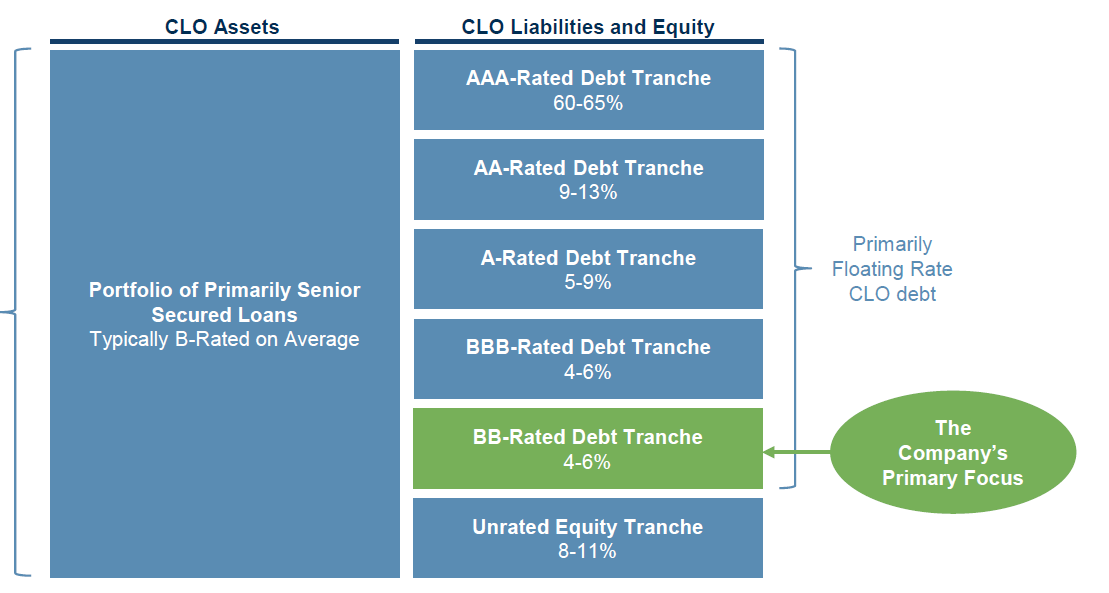 CLO Assets

Portfolio of Primarily Senior Secured Loans
Typically B-Rated on Average

CLO Liabilities and Equity

AAA-Rated Debt Tranche
60-65%

AA-Rated Debt Tranche
9-13%

A-Rated Debt Tranche
5-9%

BBB-Rated Debt Tranche
4-6%

BB-Rated Debt Tranche
4-6%

Unrated Equity Tranche
8-11%

Primarily Floating Rate CLO debt

The Company's Primary Focus